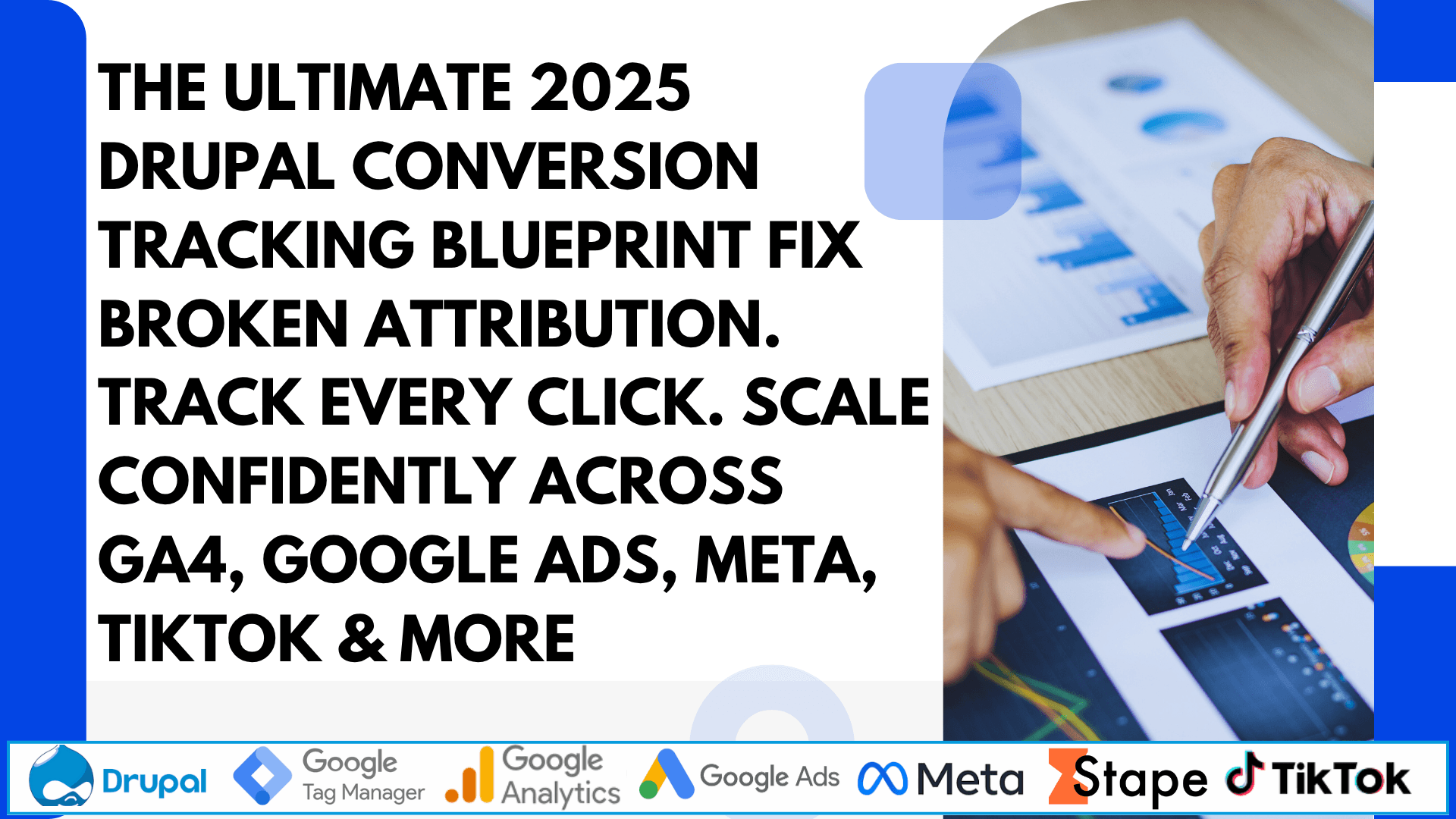 THE ULTIMATE 2025 DRUPAL CONVERSION TRACKING BLUEPRINT FIX BROKEN ATTRIBUTION. TRACK EVERY CLICK. SCALE CONFIDENTLY ACROSS GA4, GOOGLE ADS, META, TIKTOK & MORE

Drupal Google Tag Manager Google Analytics Google Ads Meta Stape TikTok